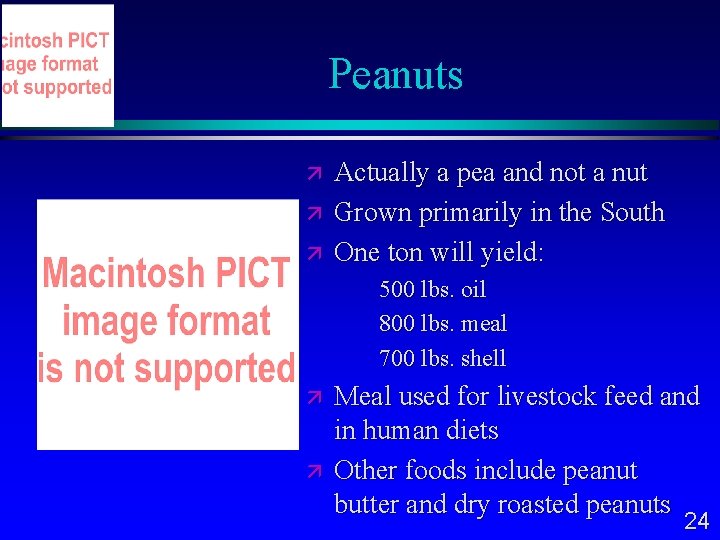 cintosh PICT
age format
ot supported

Peanuts

Macintosh PICT image format is not supported

Actually a pea and not a nut

Grown primarily in the South

One ton will yield:

500 lbs. oil

800 lbs. meal

700 lbs. shell

Meal used for livestock feed and in human diets

Other foods include peanut butter and dry roasted peanuts

24